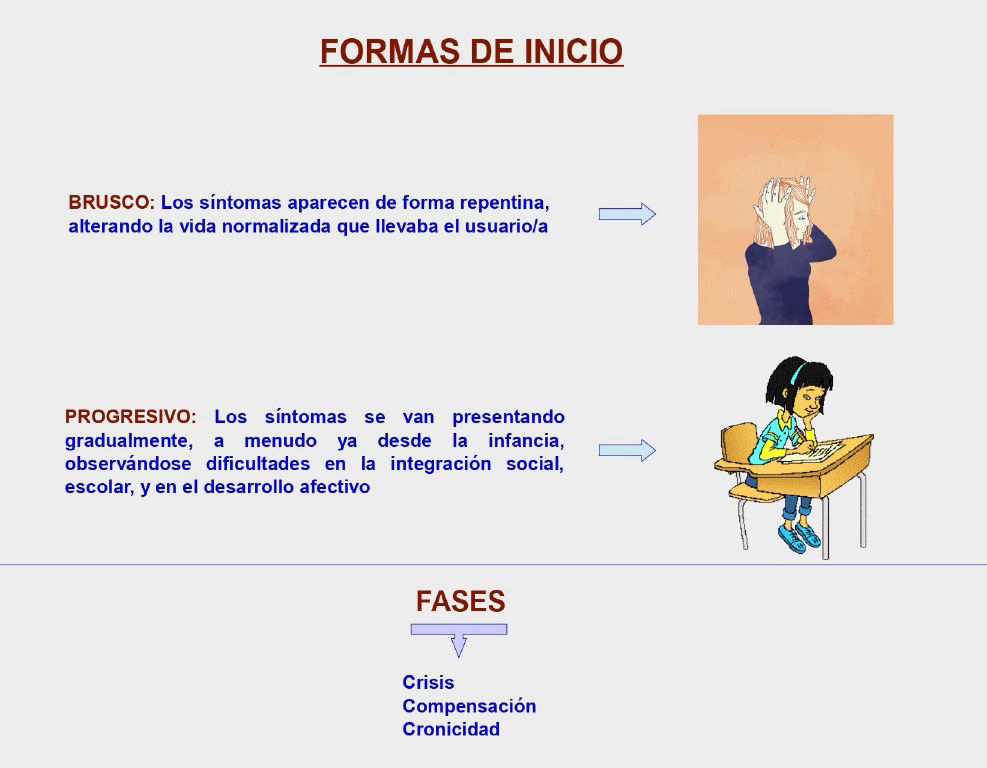 FORMAS DE INICIO

BRUSCO: Los síntomas aparecen de forma repentina, alterando la vida normalizada que llevaba el usuario/a

PROGRESIVO: Los síntomas se van presentando gradualmente, a menudo ya desde la infancia, observándose dificultades en la integración social, escolar, y en el desarrollo afectivo

FASES

Crisis
Compensación
Cronicidad